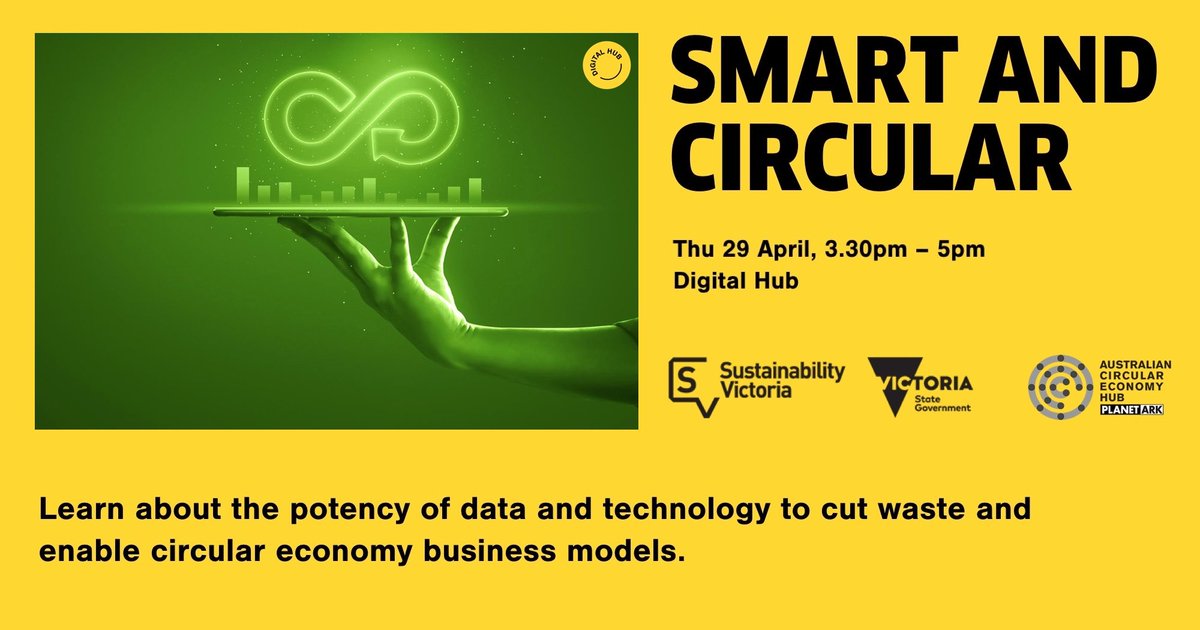 DIGITAL HUB

SMART AND CIRCULAR

Thu 29 April, 3.30pm – 5pm
Digital Hub

SV Sustainability Victoria

VICTORIA State Government

AUSTRALIAN CIRCULAR ECONOMY HUB PLANET ARK

Learn about the potency of data and technology to cut waste and enable circular economy business models.